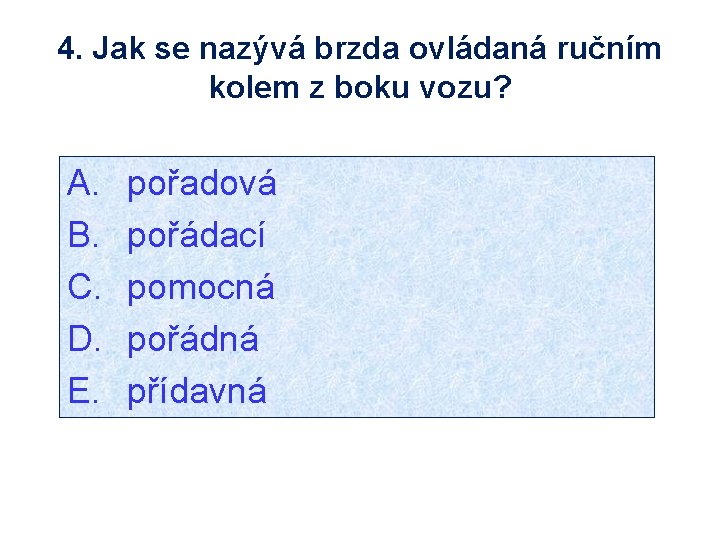 4. Jak se nazývá brzda ovládaná ručním kolem z boku vozu?

A. pořadová
B. pořádací
C. pomocná
D. pořádná
E. přídavná